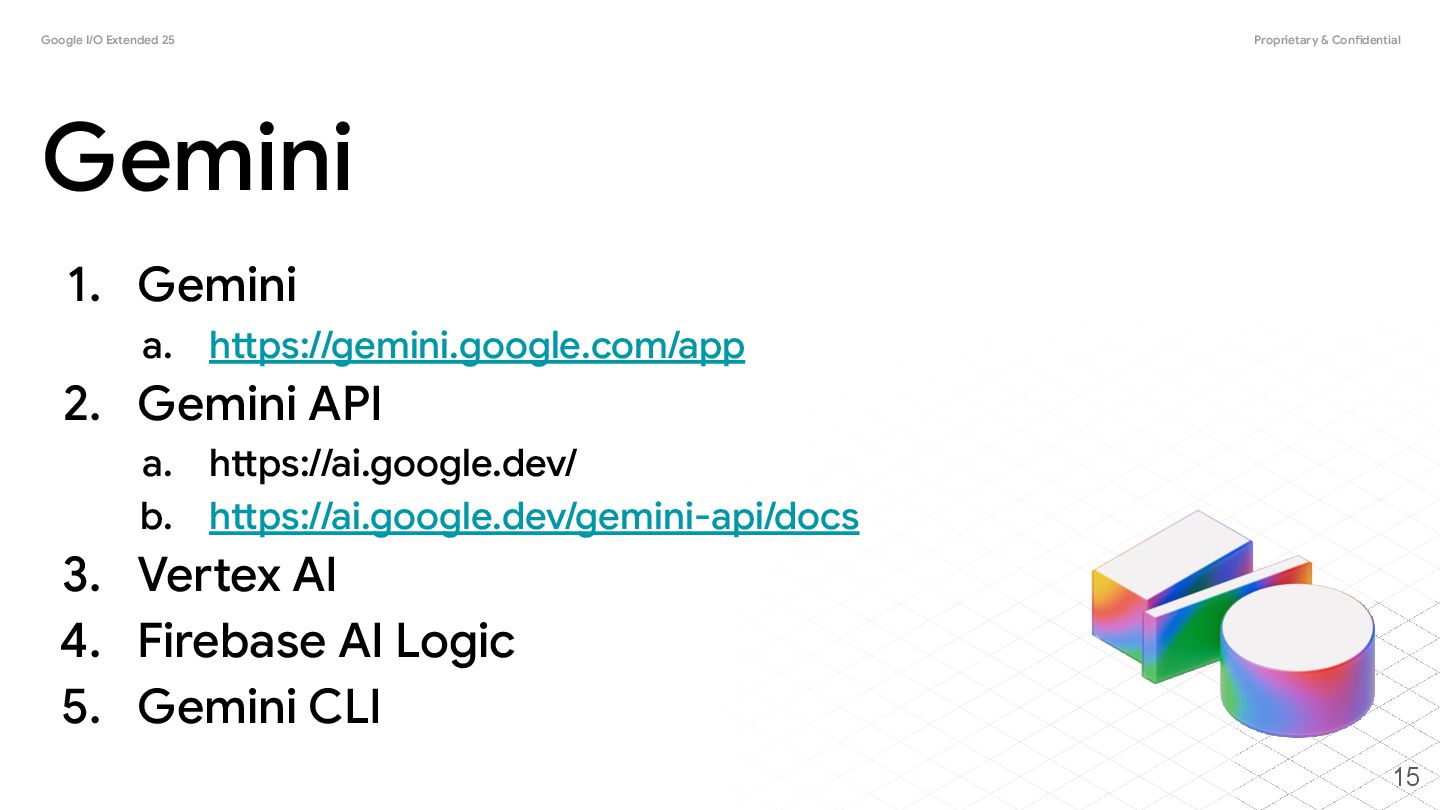 Google I/O Extended 25

Proprietary & Confidential

Gemini

1. Gemini
a. https://gemini.google.com/app
2. Gemini API
a. https://ai.google.dev/
b. https://ai.google.dev/gemini-api/docs
3. Vertex AI
4. Firebase AI Logic
5. Gemini CLI

15